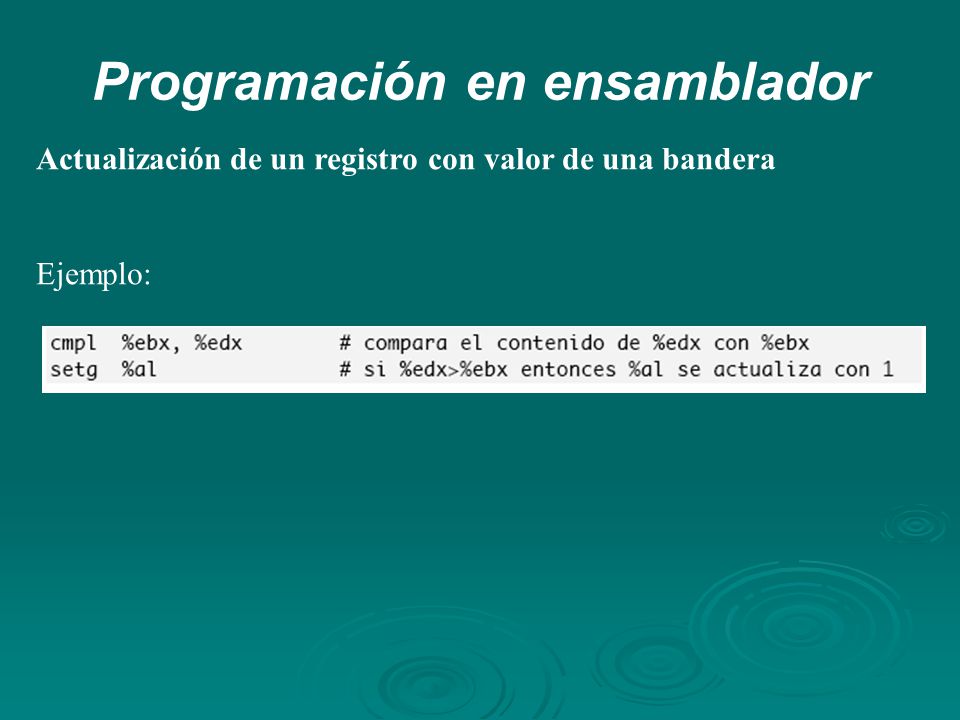 Programación en ensamblador

Actualización de un registro con valor de una bandera

Ejemplo:

cmpl %ebx, %edx # compara el contenido de %edx con %ebx
setg %al # si %edx>%ebx entonces %al se actualiza con 1